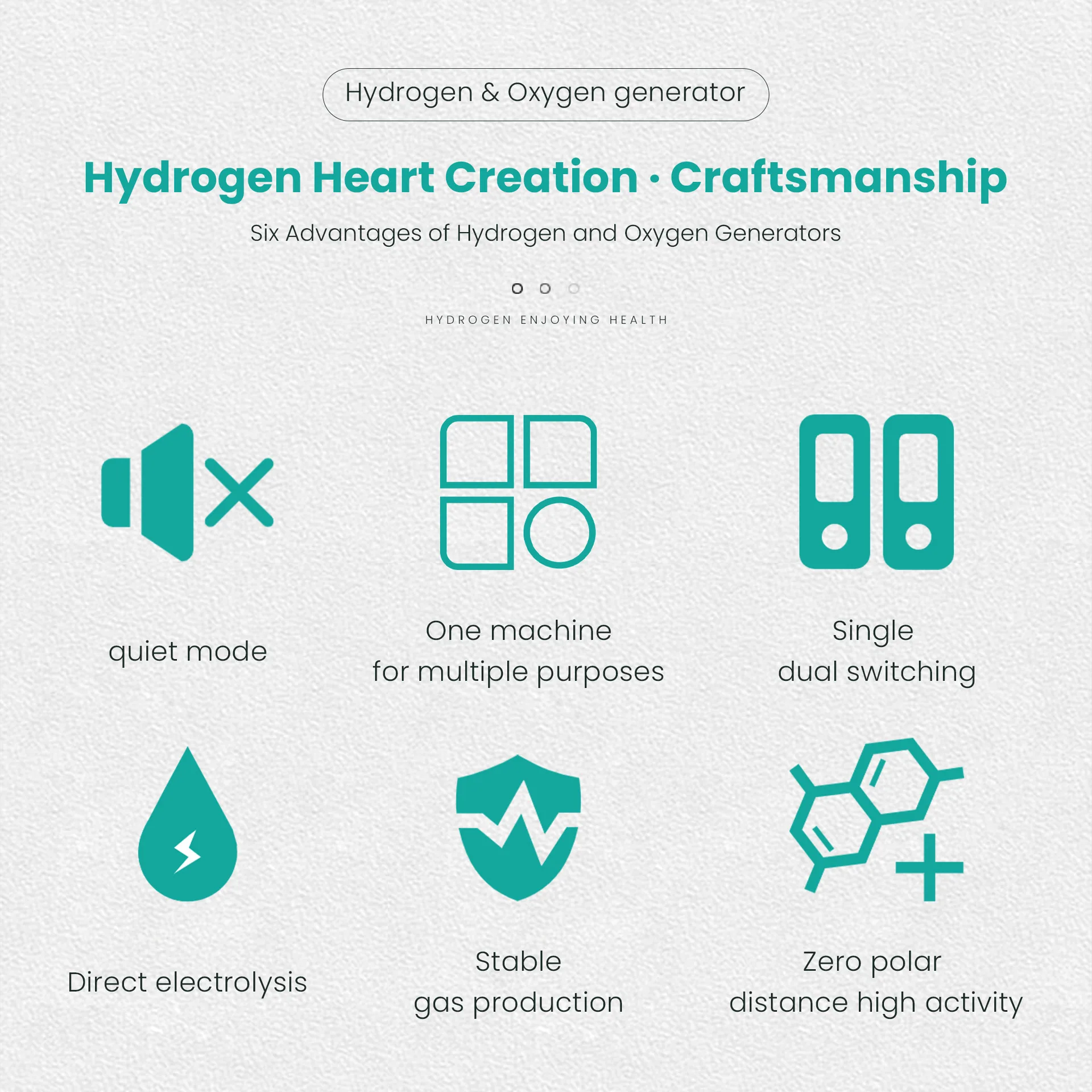 Hydrogen & Oxygen generator

Hydrogen Heart Creation · Craftsmanship

Six Advantages of Hydrogen and Oxygen Generators

HYDROGEN ENJOYING HEALTH

quiet mode

One machine
for multiple purposes

Single
dual switching

Direct electrolysis

Stable
gas production

Zero polar
distance high activity